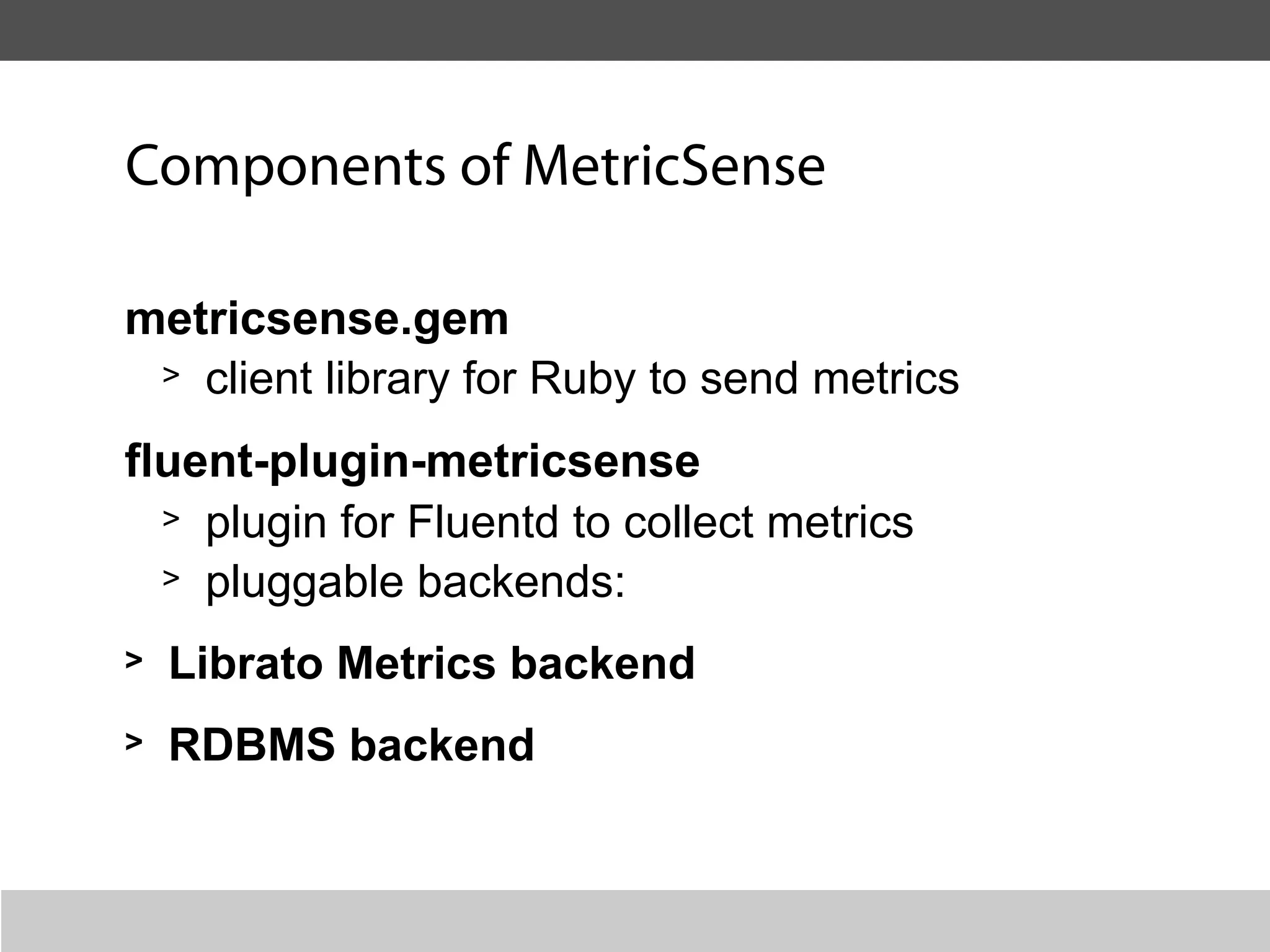 Components of MetricSense

metricsense.gem

> client library for Ruby to send metrics

fluent-plugin-metricsense

> plugin for Fluentd to collect metrics

> pluggable backends:

> Librato Metrics backend

> RDBMS backend